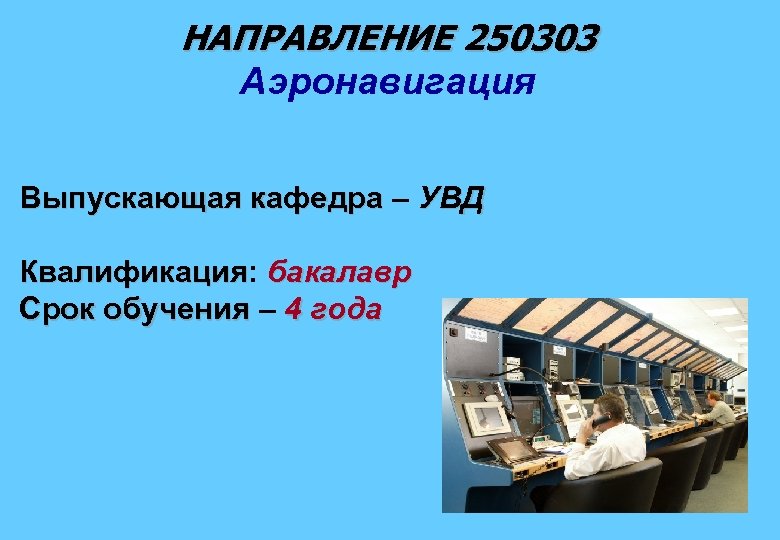 НАПРАВЛЕНИЕ 250303
Аэронавигация

Выпускающая кафедра – УВД

Квалификация: бакалавр
Срок обучения – 4 года